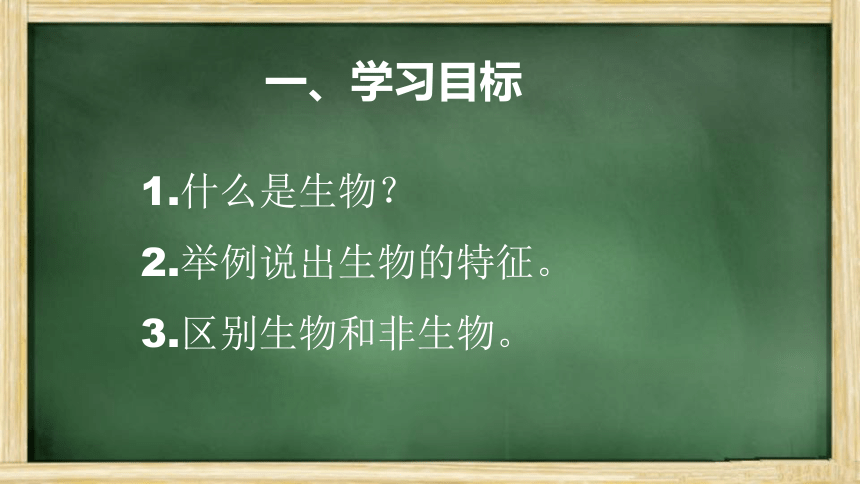 一、学习目标

1.什么是生物?

2.举例说出生物的特征。

3.区别生物和非生物。